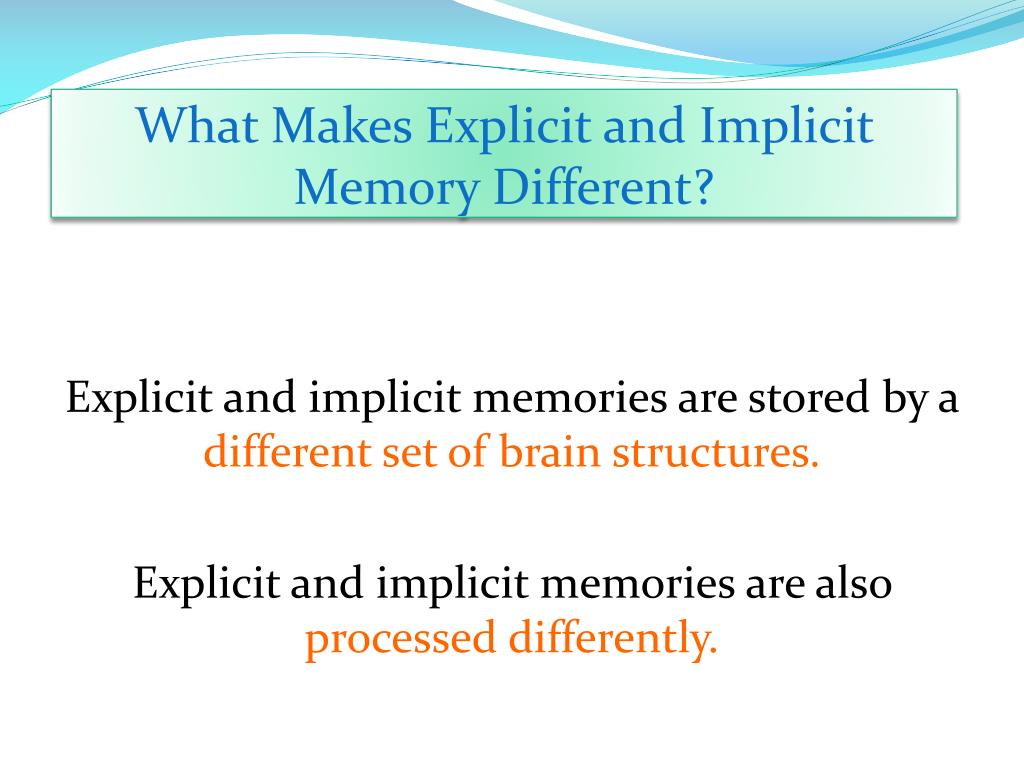 What Makes Explicit and Implicit Memory Different?

Explicit and implicit memories are stored by a different set of brain structures.

Explicit and implicit memories are also processed differently.